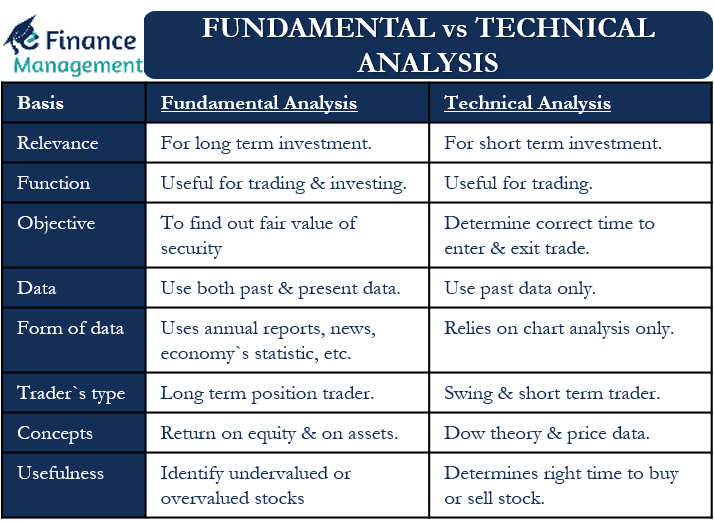 e Finance Management

FUNDAMENTAL vs TECHNICAL ANALYSIS

| Basis | Fundamental Analysis | Technical Analysis |
|---|---|---|
| Relevance | For long term investment. | For short term investment. |
| Function | Useful for trading & investing. | Useful for trading. |
| Objective | To find out fair value of security | Determine correct time to enter & exit trade. |
| Data | Use both past & present data. | Use past data only. |
| Form of data | Uses annual reports, news, economy`s statistic, etc. | Relies on chart analysis only. |
| Trader`s type | Long term position trader. | Swing & short term trader. |
| Concepts | Return on equity & on assets. | Dow theory & price data. |
| Usefulness | Identify undervalued or overvalued stocks | Determines right time to buy or sell stock. |